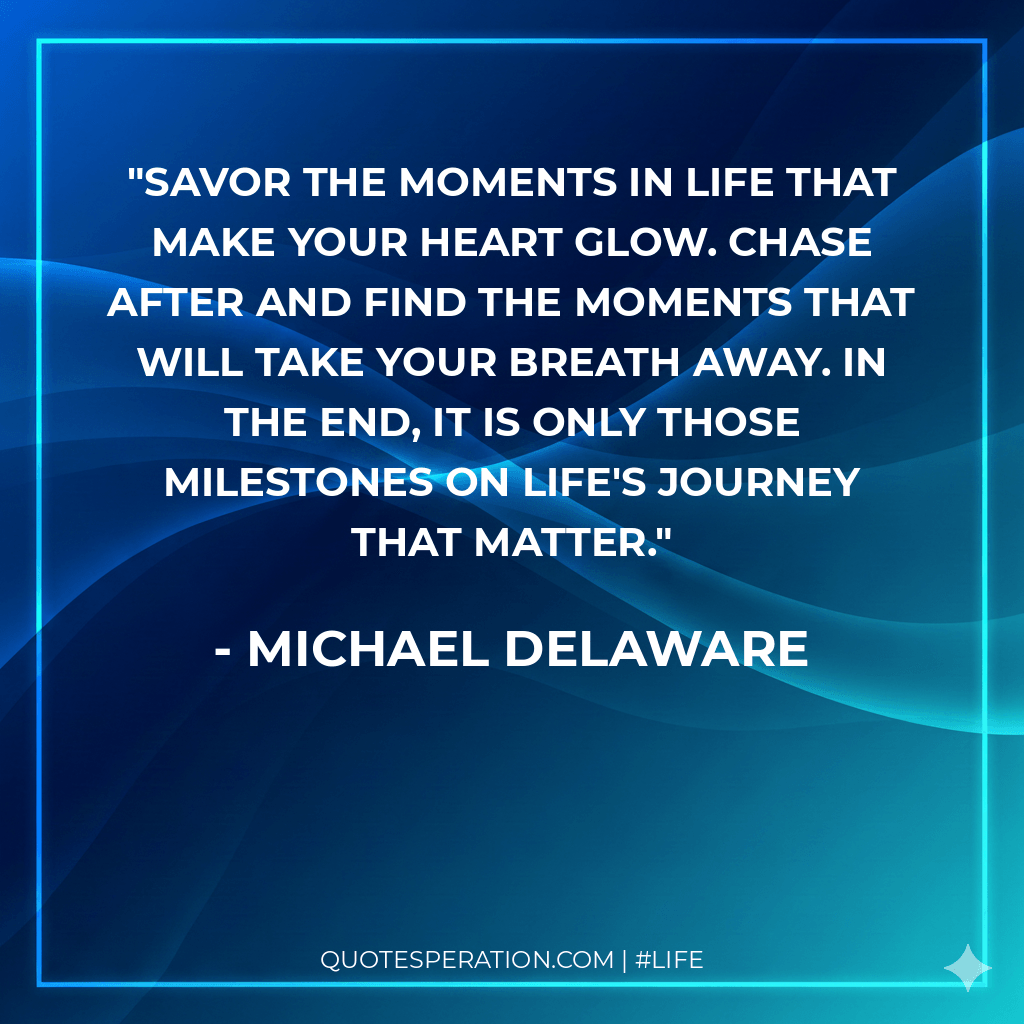 "SAVOR THE MOMENTS IN LIFE THAT MAKE YOUR HEART GLOW. CHASE AFTER AND FIND THE MOMENTS THAT WILL TAKE YOUR BREATH AWAY. IN THE END, IT IS ONLY THOSE MILESTONES ON LIFE'S JOURNEY THAT MATTER."

- MICHAEL DELAWARE

QUOTESPERATION.COM | #LIFE